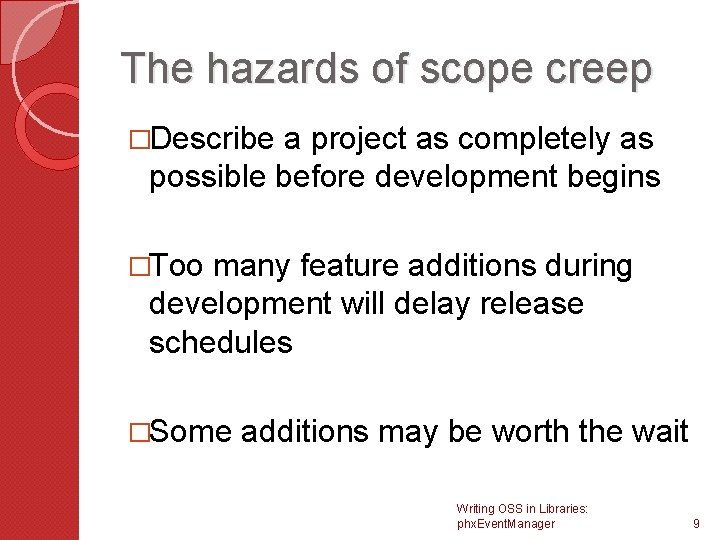 The hazards of scope creep

□Describe a project as completely as possible before development begins

□Too many feature additions during development will delay release schedules

□Some additions may be worth the wait

Writing OSS in Libraries: phxEventManager

9